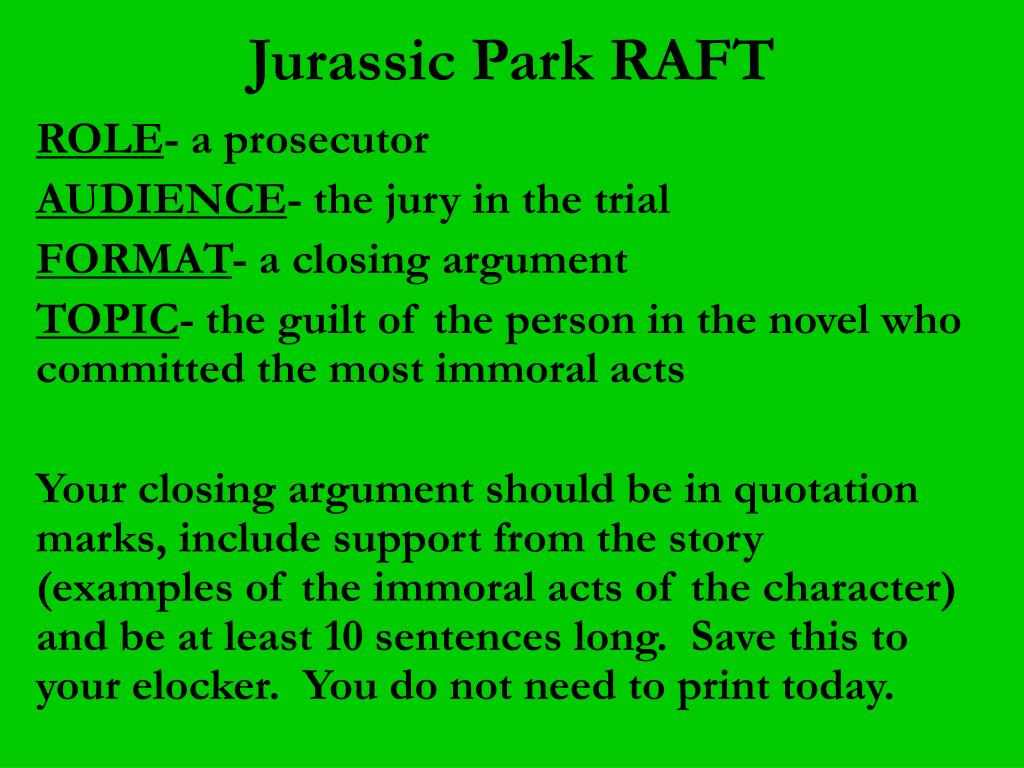 Jurassic Park RAFT

ROLE- a prosecutor
AUDIENCE- the jury in the trial
FORMAT- a closing argument
TOPIC- the guilt of the person in the novel who committed the most immoral acts

Your closing argument should be in quotation marks, include support from the story (examples of the immoral acts of the character) and be at least 10 sentences long. Save this to your elocker. You do not need to print today.